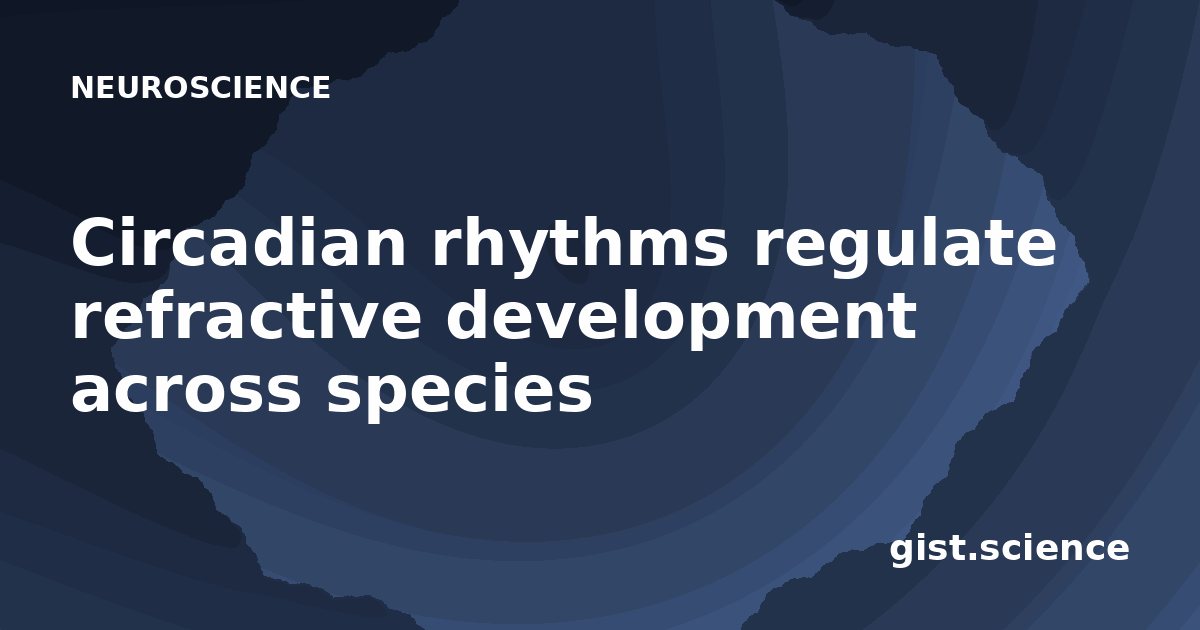 NEUROSCIENCE

Circadian rhythms regulate refractive development across species

gist.science